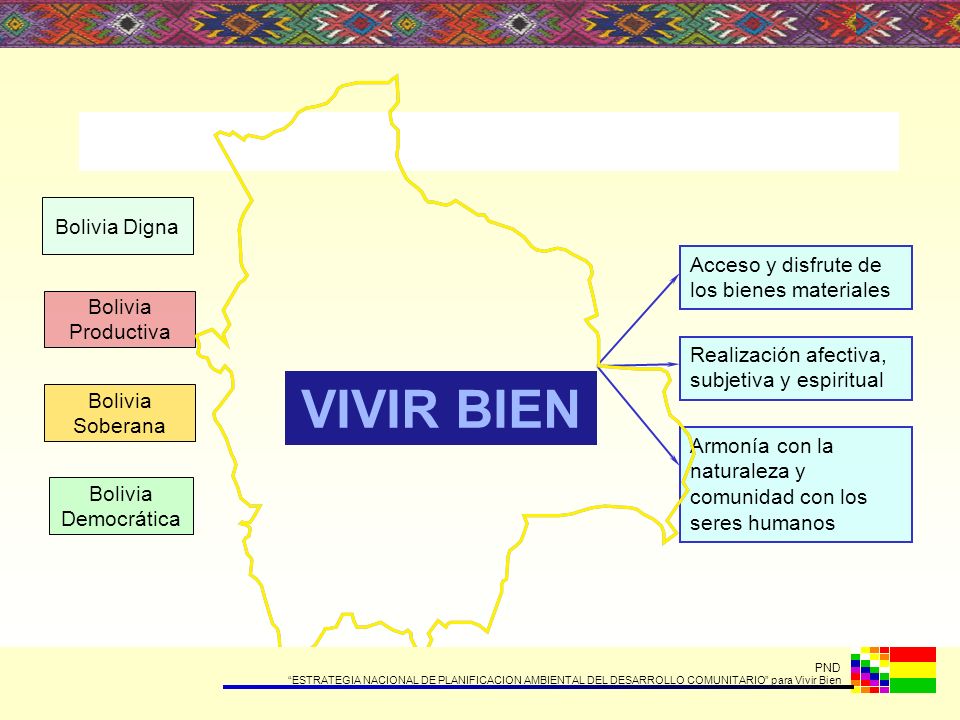 Bolivia Digna

Bolivia Productiva

Bolivia Soberana

Bolivia Democrática

VIVIR BIEN

Acceso y disfrute de los bienes materiales

Realización afectiva, subjetiva y espiritual

Armonía con la naturaleza y comunidad con los seres humanos

PND
"ESTRATEGIA NACIONAL DE PLANIFICACION AMBIENTAL DEL DESARROLLO COMUNITARIO" para Vivir Bien